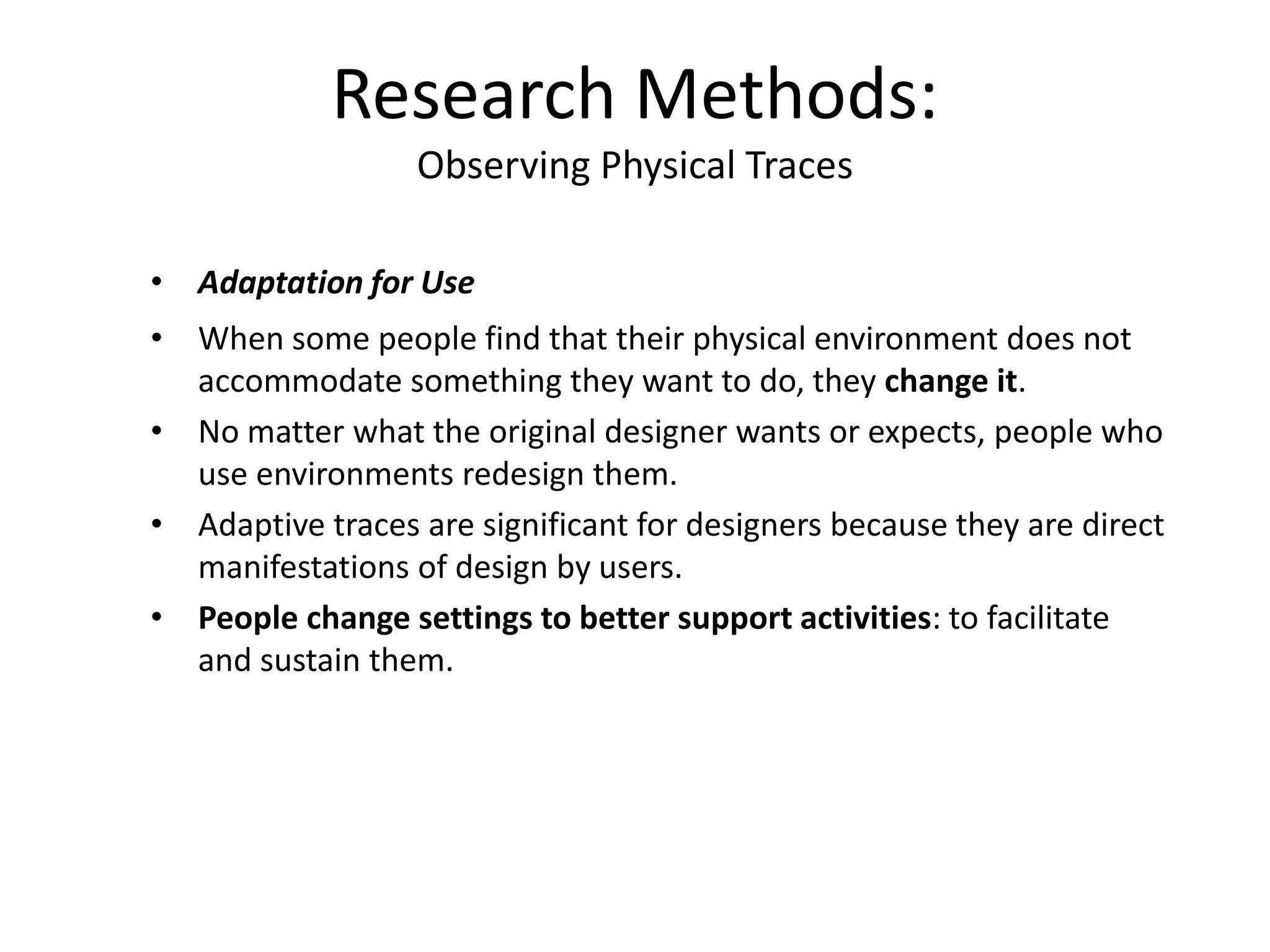 Research Methods:
Observing Physical Traces

• Adaptation for Use
• When some people find that their physical environment does not accommodate something they want to do, they change it.
• No matter what the original designer wants or expects, people who use environments redesign them.
• Adaptive traces are significant for designers because they are direct manifestations of design by users.
• People change settings to better support activities: to facilitate and sustain them.